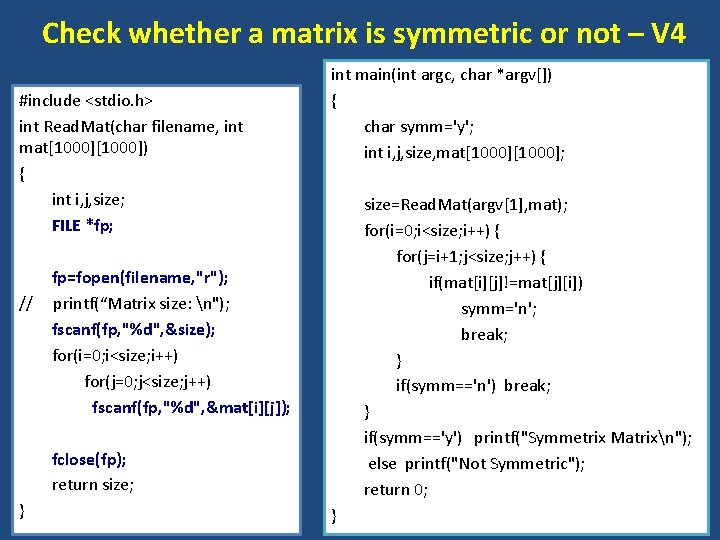 Check whether a matrix is symmetric or not – V4

#include <stdio.h>
int ReadMat(char filename, int mat[1000][1000])
{
int i,j,size;
FILE *fp;

fp=fopen(filename,"r");
// printf(“Matrix size: \n");
fscanf(fp,"%d",&size);
for(i=0;i<size;i++)
for(j=0;j<size;j++)
fscanf(fp,"%d",&mat[i][j]);

fclose(fp);
return size;
}

int main(int argc, char *argv[])
{
char symm='y';
int i,j,size,mat[1000][1000];

size=ReadMat(argv[1],mat);
for(i=0;i<size;i++) {
for(j=i+1;j<size;j++) {
if(mat[i][j]!=mat[j][i])
symm='n';
break;
}
if(symm=='n') break;
}
if(symm=='y') printf("Symmetrix Matrix\n");
else printf("Not Symmetric");
return 0;
}